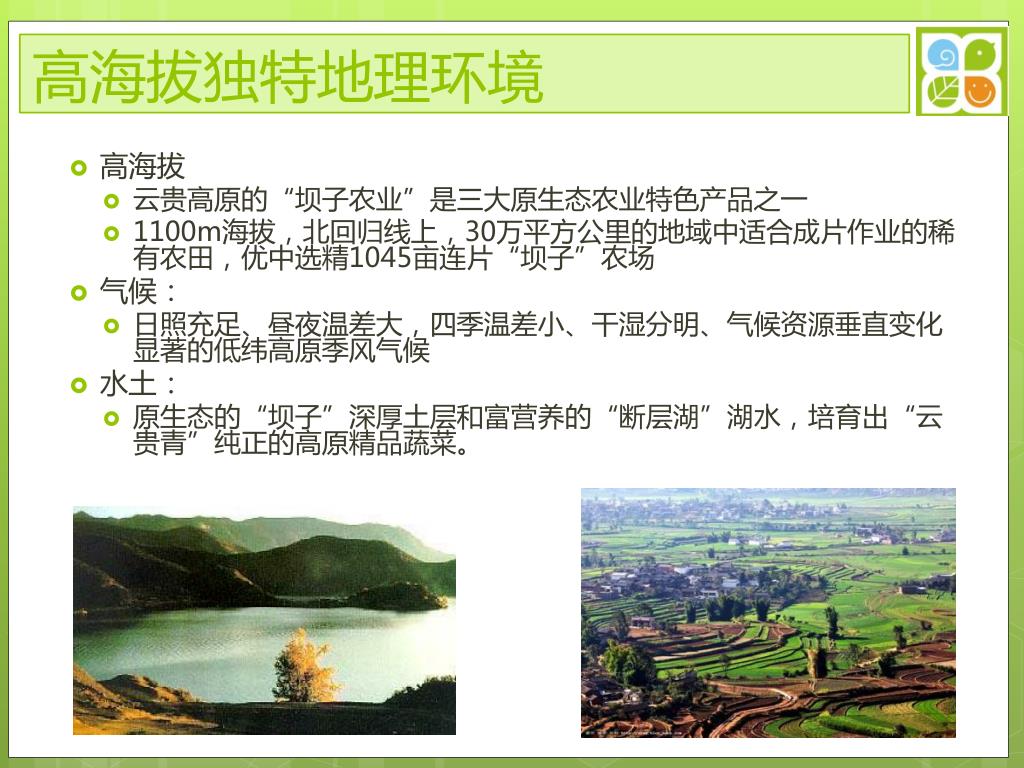 高海拔独特地理环境

高海拔

云贵高原的“坝子农业”是三大原生态农业特色产品之一

1100m海拔，北回归线上，30万平方公里的地域中适合成片作业的稀有农田，优中选精1045亩连片“坝子”农场

气候：

日照充足、昼夜温差大，四季温差小、干湿分明、气候资源垂直变化显著的低纬高原季风气候

水土：

原生态的“坝子”深厚土层和富营养的“断层湖”湖水，培育出“云贵青”纯正的高原精品蔬菜。